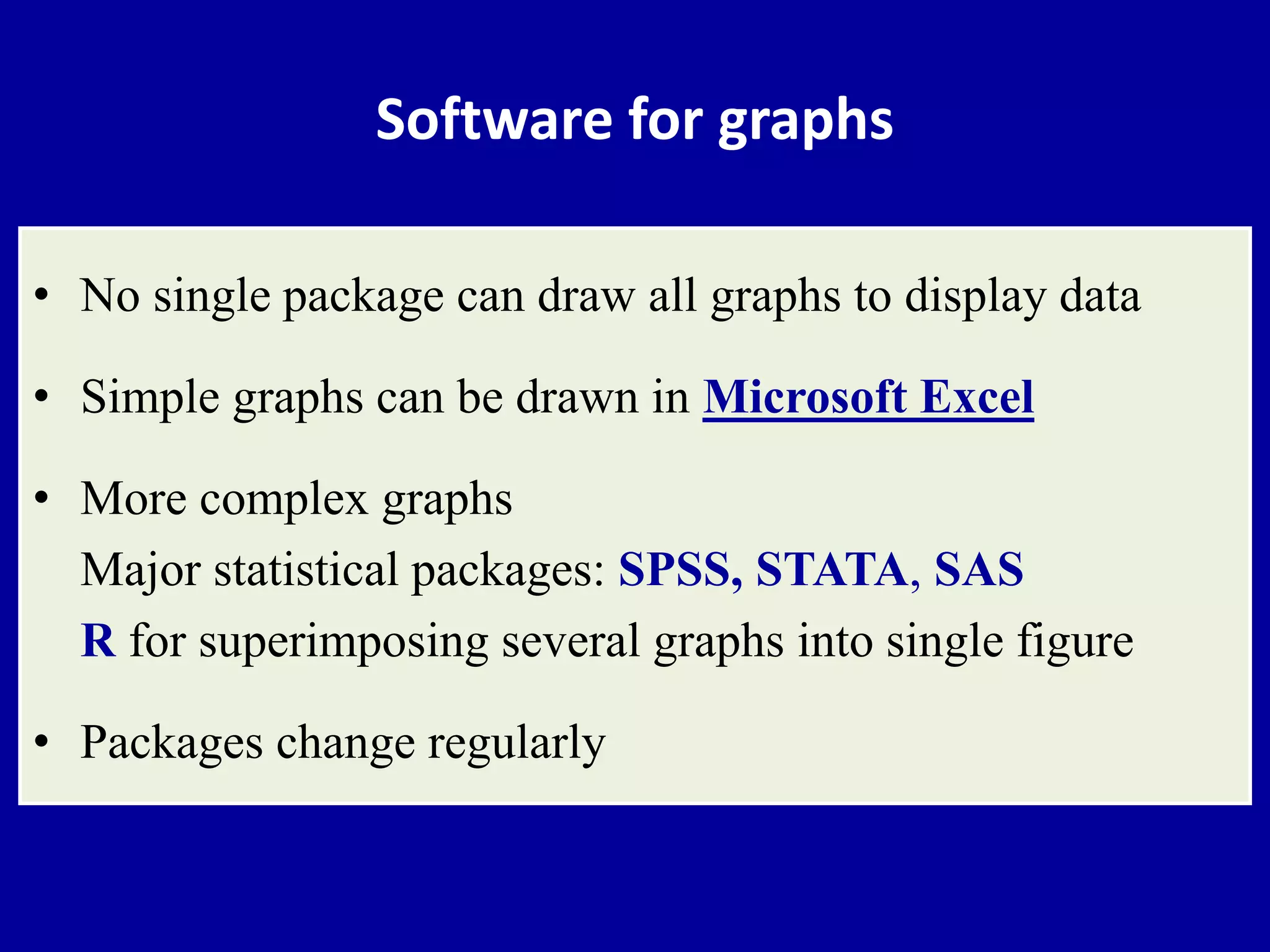 Software for graphs

• No single package can draw all graphs to display data

• Simple graphs can be drawn in Microsoft Excel

• More complex graphs
Major statistical packages: SPSS, STATA, SAS
R for superimposing several graphs into single figure

• Packages change regularly